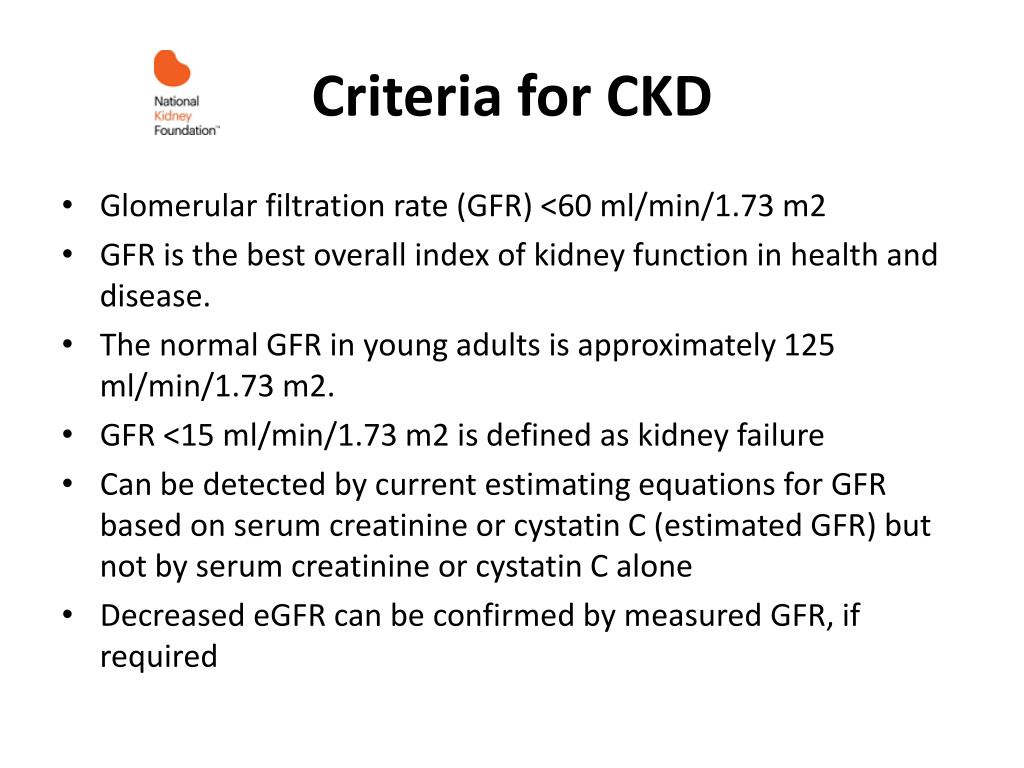 National Kidney Foundation™

Criteria for CKD

• Glomerular filtration rate (GFR) <60 ml/min/1.73 m2
• GFR is the best overall index of kidney function in health and disease.
• The normal GFR in young adults is approximately 125 ml/min/1.73 m2.
• GFR <15 ml/min/1.73 m2 is defined as kidney failure
• Can be detected by current estimating equations for GFR based on serum creatinine or cystatin C (estimated GFR) but not by serum creatinine or cystatin C alone
• Decreased eGFR can be confirmed by measured GFR, if required